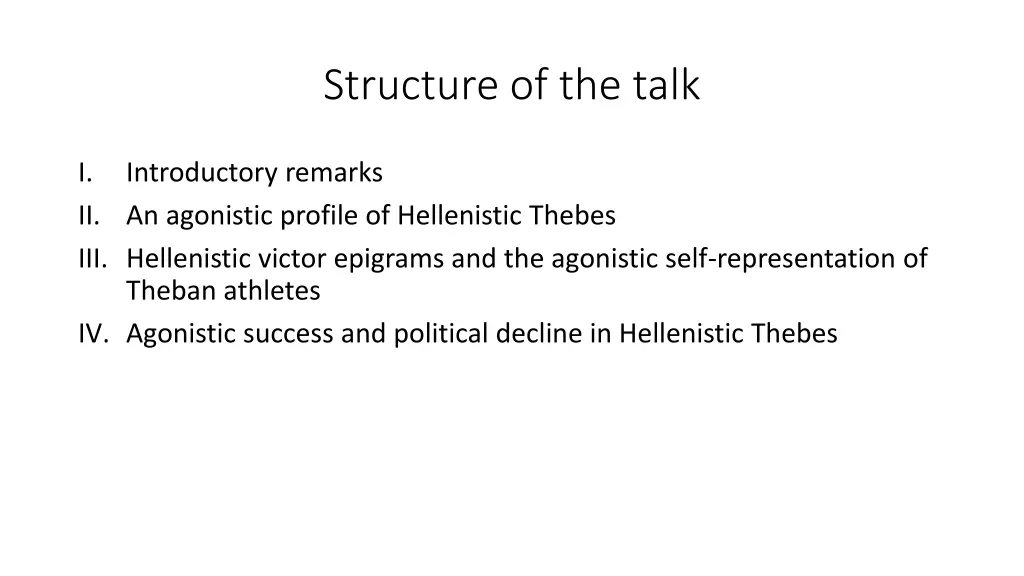 Structure of the talk

I. Introductory remarks
II. An agonistic profile of Hellenistic Thebes
III. Hellenistic victor epigrams and the agonistic self-representation of Theban athletes
IV. Agonistic success and political decline in Hellenistic Thebes